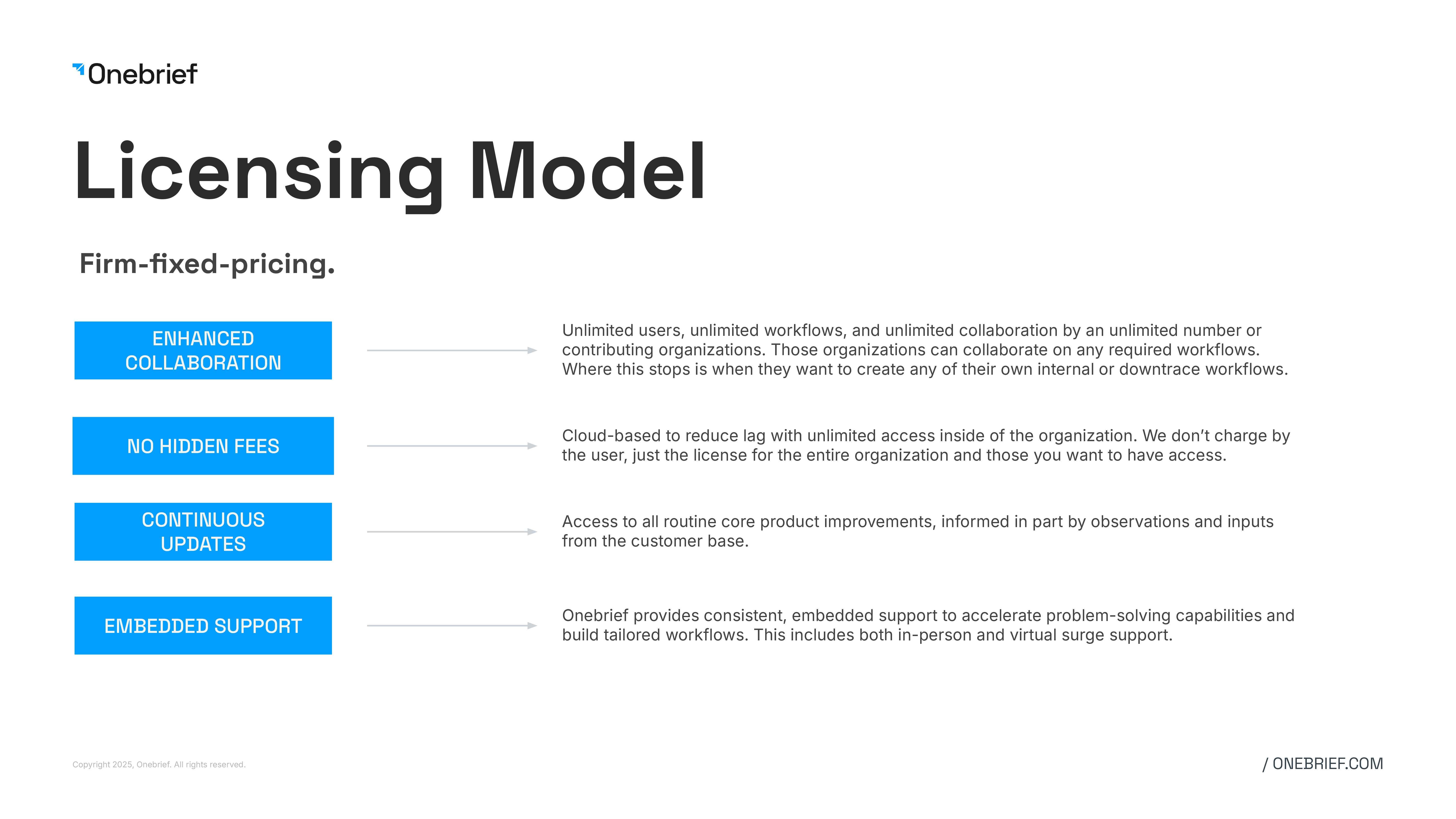 Onebrief

Licensing Model

Firm-fixed-pricing.

ENHANCED COLLABORATION

Unlimited users, unlimited workflows, and unlimited collaboration by an unlimited number or contributing organizations. Those organizations can collaborate on any required workflows. Where this stops is when they want to create any of their own internal or downtrace workflows.

NO HIDDEN FEES

Cloud-based to reduce lag with unlimited access inside of the organization. We don't charge by the user, just the license for the entire organization and those you want to have access.

CONTINUOUS UPDATES

Access to all routine core product improvements, informed in part by observations and inputs from the customer base.

EMBEDDED SUPPORT

Onebrief provides consistent, embedded support to accelerate problem-solving capabilities and build tailored workflows. This includes both in-person and virtual surge support.

Copyright 2025, Onebrief. All rights reserved.

/ ONEBRIEF.COM